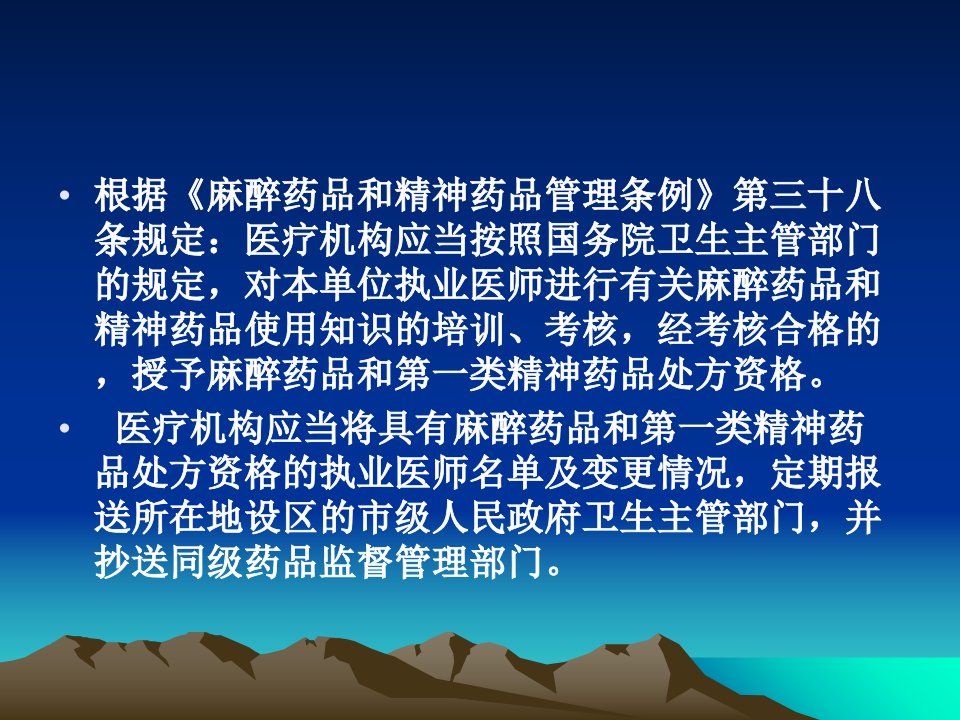 • 根据《麻醉药品和精神药品管理条例》第三十八条规定：医疗机构应当按照国务院卫生主管部门的规定，对本单位执业医师进行有关麻醉药品和精神药品使用知识的培训、考核，经考核合格的，授予麻醉药品和第一类精神药品处方资格。

• 医疗机构应当将具有麻醉药品和第一类精神药品处方资格的执业医师名单及变更情况，定期报送所在地设区的市级人民政府卫生主管部门，并抄送同级药品监督管理部门。